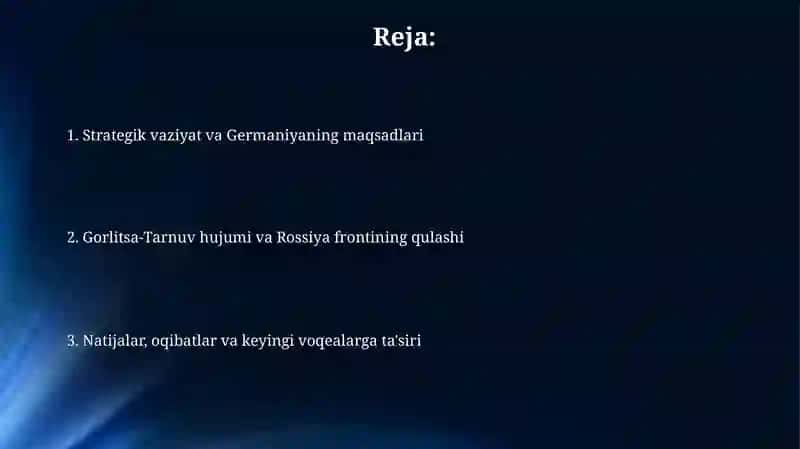 Reja:

1. Strategik vaziyat va Germaniyaning maqsadlari

2. Gorlitsa-Tarnuv hujumi va Rossiya frontining qulashi

3. Natijalar, oqibatlar va keyingi voqealarga ta'siri